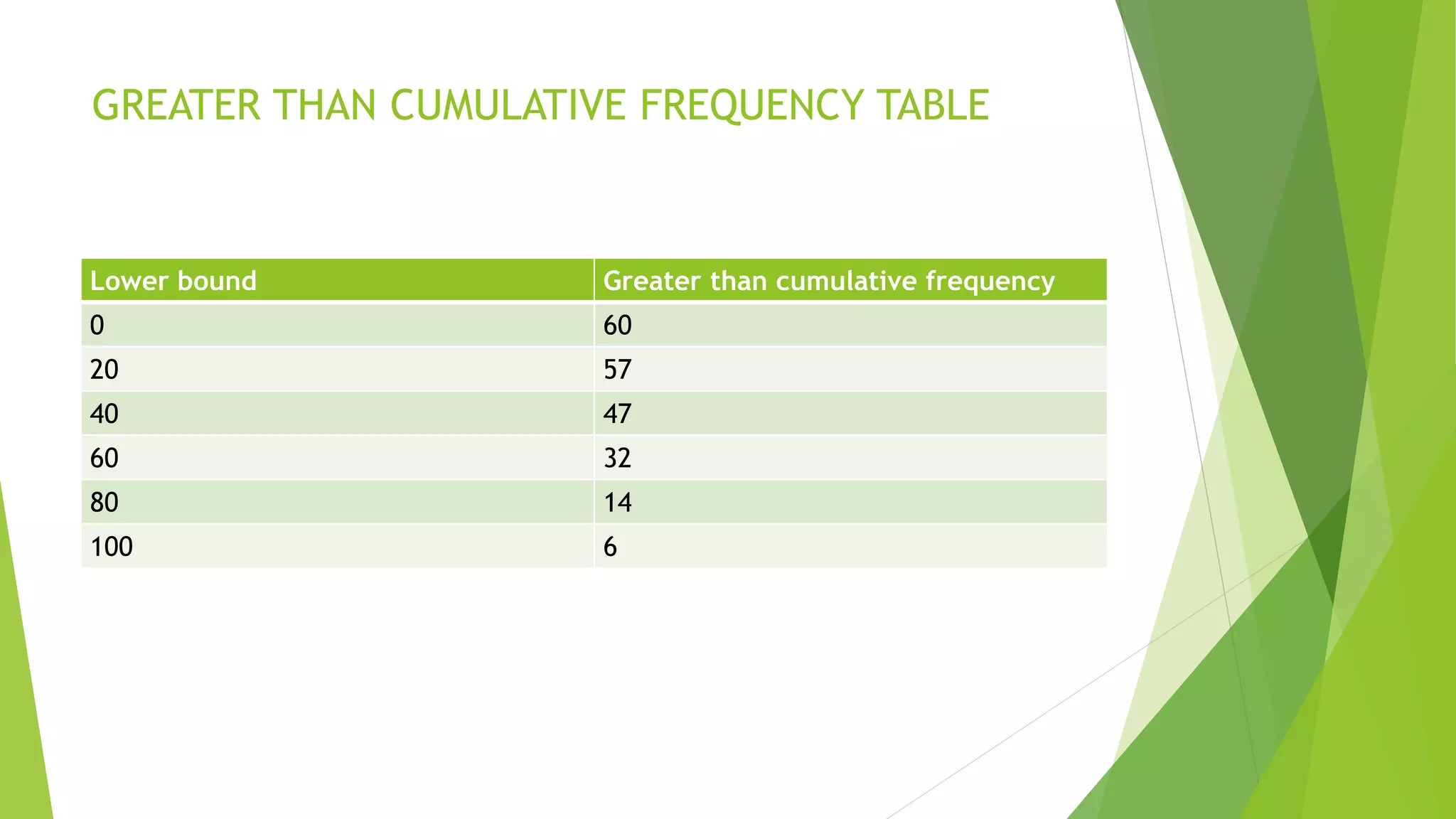 GREATER THAN CUMULATIVE FREQUENCY TABLE

| Lower bound | Greater than cumulative frequency |
|---|---|
| 0 | 60 |
| 20 | 57 |
| 40 | 47 |
| 60 | 32 |
| 80 | 14 |
| 100 | 6 |